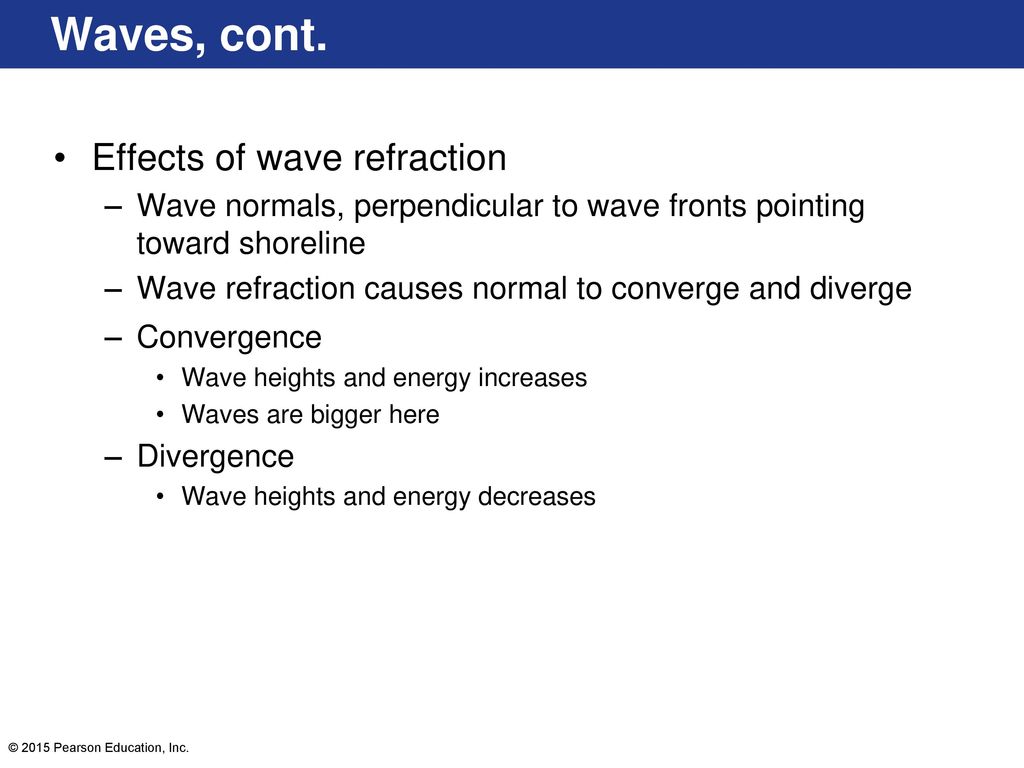 Waves, cont.

• Effects of wave refraction
– Wave normals, perpendicular to wave fronts pointing toward shoreline
– Wave refraction causes normal to converge and diverge
– Convergence
• Wave heights and energy increases
• Waves are bigger here
– Divergence
• Wave heights and energy decreases

© 2015 Pearson Education, Inc.